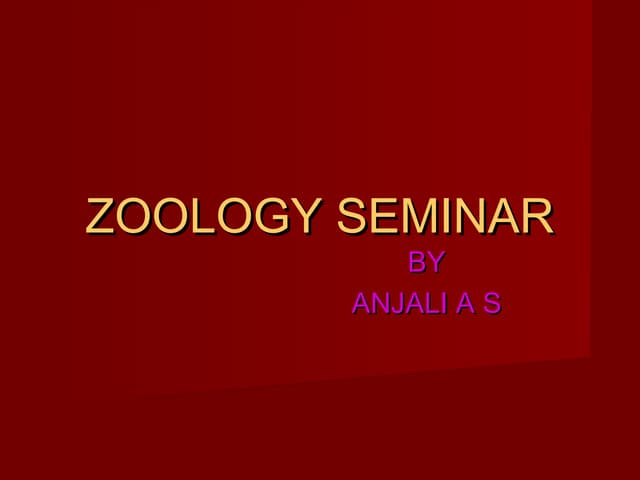 ZOOLOGY SEMINAR

BY

ANJALI A S